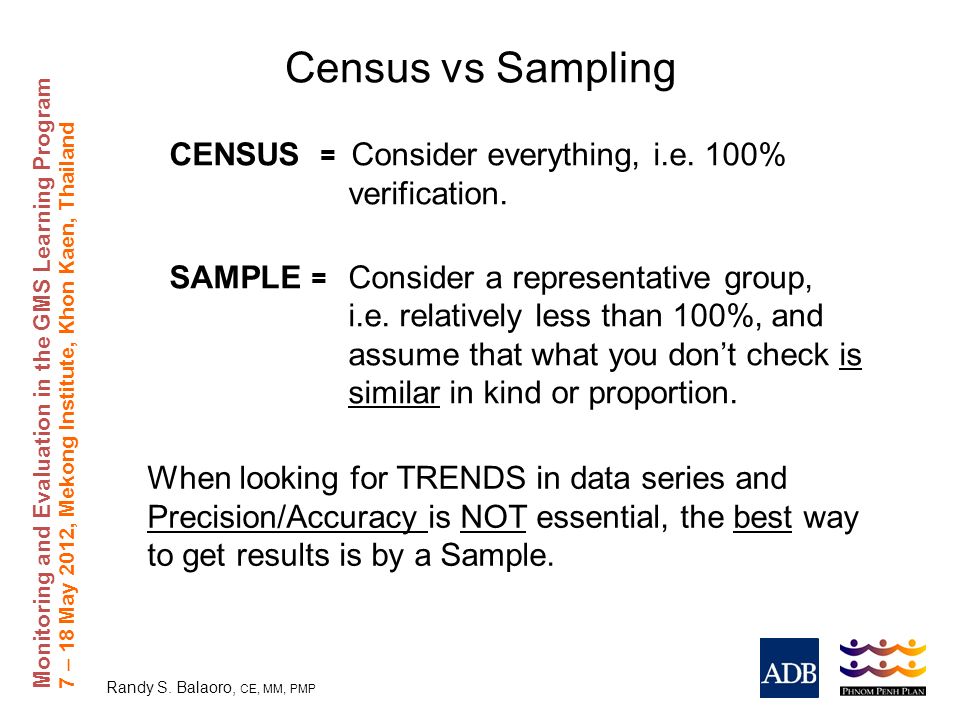 Monitoring and Evaluation in the GMS Learning Program
7 – 18 May 2012, Mekong Institute, Khon Kaen, Thailand

Census vs Sampling

CENSUS = Consider everything, i.e. 100% verification.

SAMPLE = Consider a representative group, i.e. relatively less than 100%, and assume that what you don't check is similar in kind or proportion.

When looking for TRENDS in data series and Precision/Accuracy is NOT essential, the best way to get results is by a Sample.

Randy S. Balaoro, CE, MM, PMP

ADB

PHNOM PENH PLAN